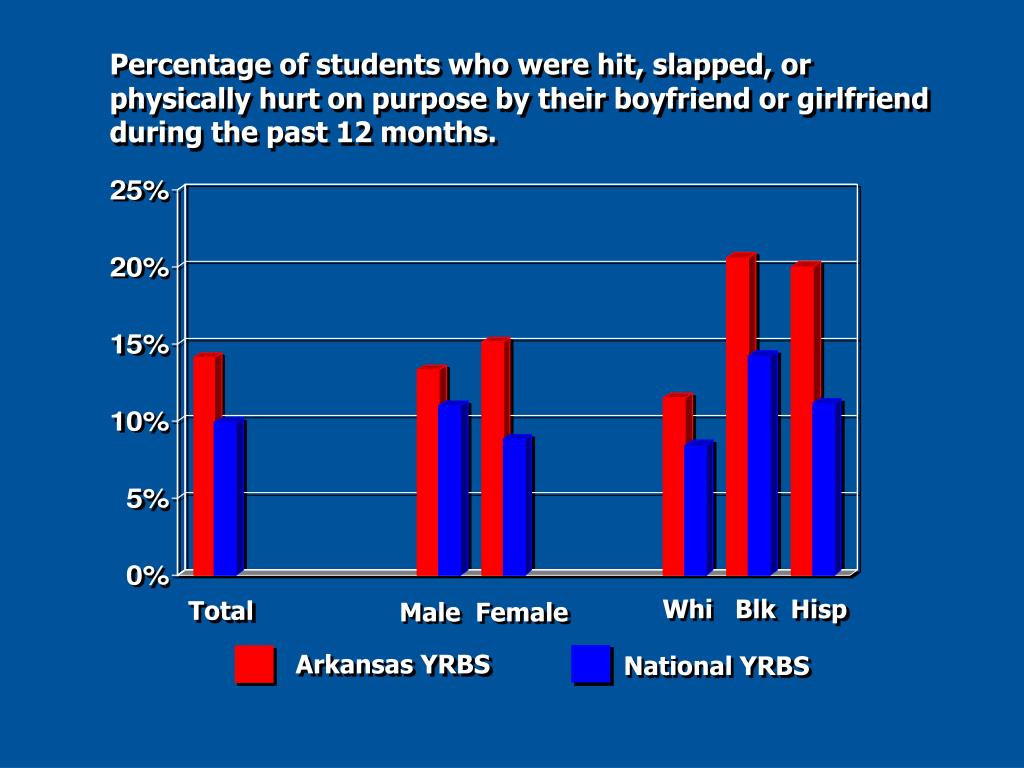 Percentage of students who were hit, slapped, or physically hurt on purpose by their boyfriend or girlfriend during the past 12 months.

25%
20%
15%
10%
5%
0%

Total
Male Female
Whi Blk Hisp

Arkansas YRBS
National YRBS